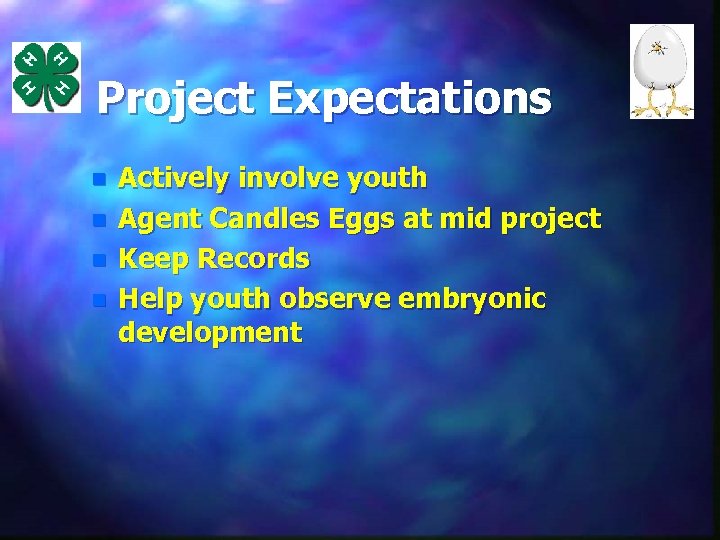 H H H H

Project Expectations

- Actively involve youth
- Agent Candles Eggs at mid project
- Keep Records
- Help youth observe embryonic development